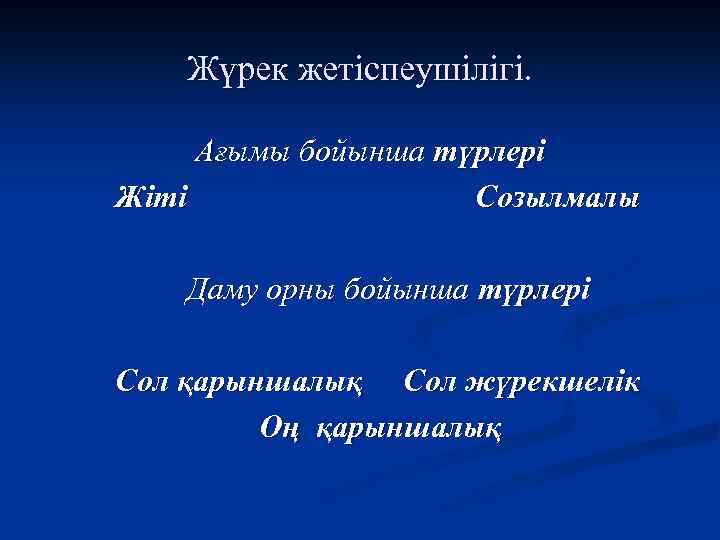 Жүрек жетіспеушілігі.

Ағымы бойынша түрлері

Жіті Созылмалы

Даму орны бойынша түрлері

Сол қарыншалық Сол жүрекшелік

Оң қарыншалық